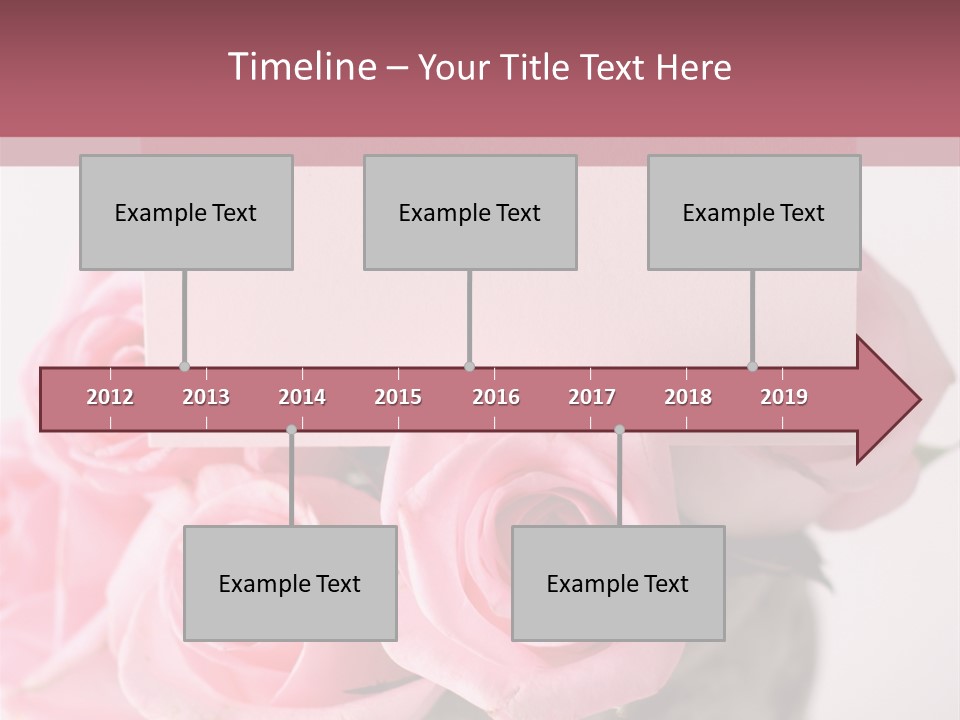 Timeline – Your Title Text Here

Example Text

Example Text

Example Text

2012 2013 2014 2015 2016 2017 2018 2019

Example Text

Example Text